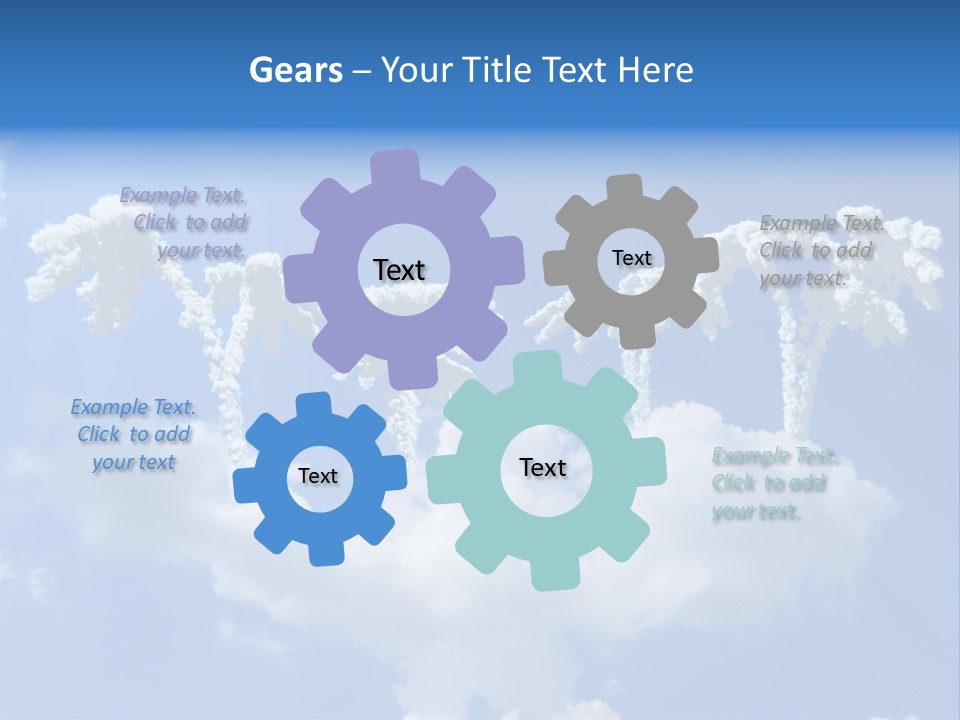 Gears – Your Title Text Here

Example Text. Click to add your text.

Text

Text

Example Text. Click to add your text.

Example Text. Click to add your text

Text

Text

Example Text. Click to add your text.